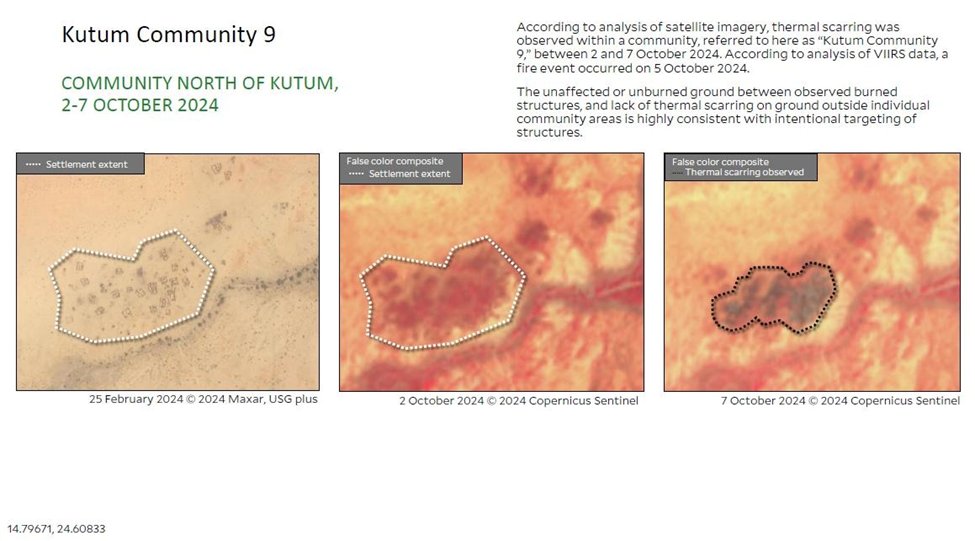 Kutum Community 9

COMMUNITY NORTH OF KUTUM, 2-7 OCTOBER 2024

According to analysis of satellite imagery, thermal scarring was observed within a community, referred to here as "Kutum Community 9," between 2 and 7 October 2024. According to analysis of VIIRS data, a fire event occurred on 5 October 2024.

The unaffected or unburned ground between observed burned structures, and lack of thermal scarring on ground outside individual community areas is highly consistent with intentional targeting of structures.

Settlement extent

25 February 2024 © 2024 Maxar, USG plus

False color composite
Settlement extent

2 October 2024 © 2024 Copernicus Sentinel

False color composite
Thermal scarring observed

7 October 2024 © 2024 Copernicus Sentinel

14.79671, 24.60833